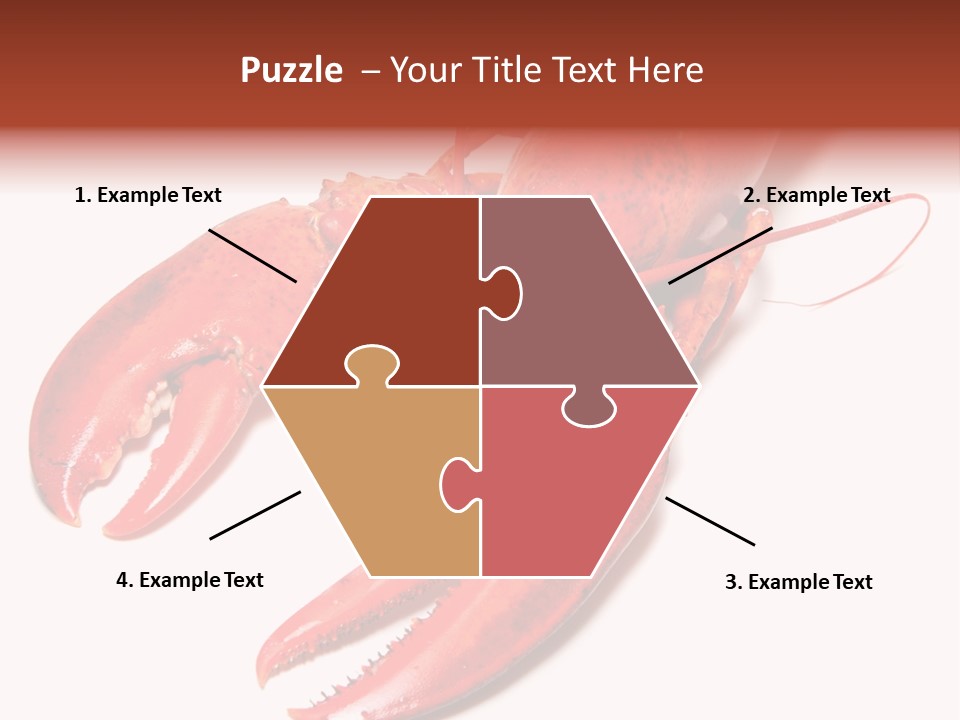 Puzzle – Your Title Text Here

1. Example Text

2. Example Text

4. Example Text

3. Example Text